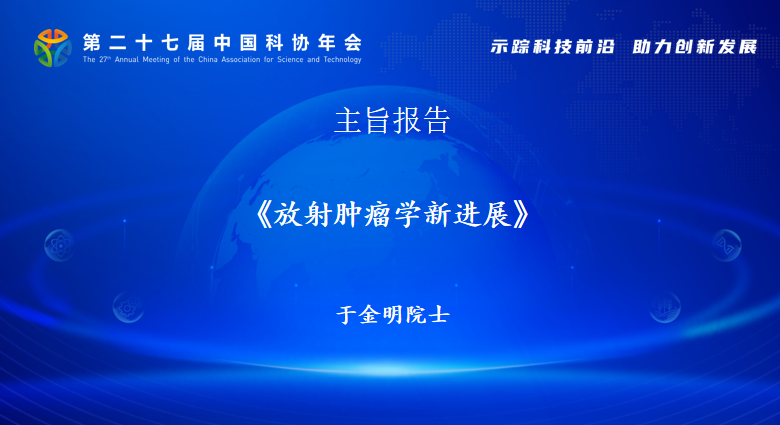 第二十七届中国科协年会
The 27th Annual Meeting of the China Association for Science and Technology

示踪科技前沿 助力创新发展

主旨报告

《放射肿瘤学新进展》

于金明院士